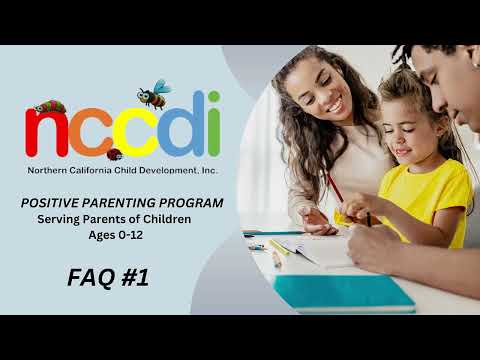 nccdi
Northern California Child Development, Inc.

POSITIVE PARENTING PROGRAM
Serving Parents of Children
Ages 0-12

FAQ #1